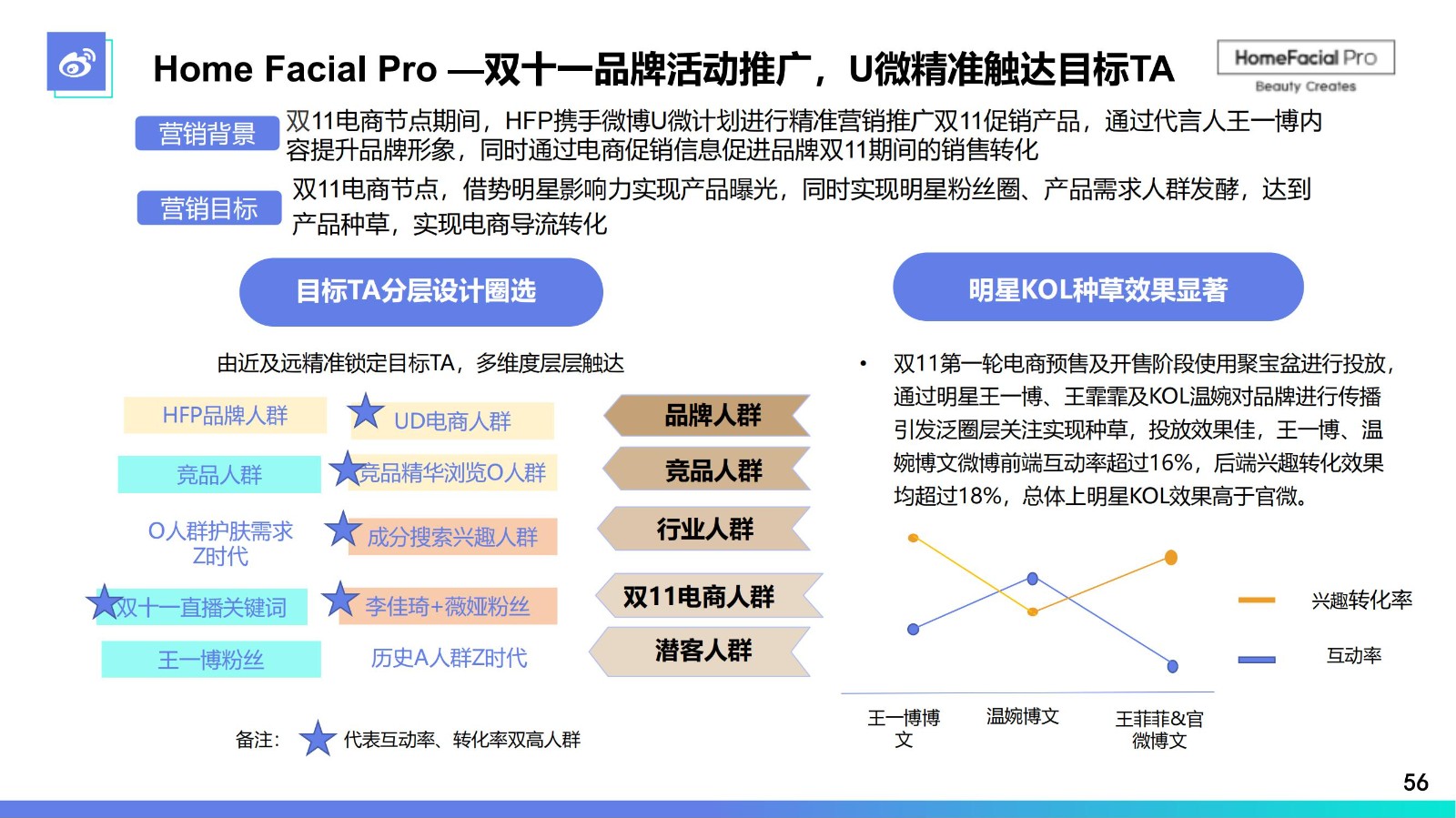 Home Facial Pro —双十一品牌活动推广，U微精准触达目标TA

HomeFacial Pro
Beauty Creates

营销背景 双11电商节点期间，HFP携手微博U微计划进行精准营销推广双11促销产品，通过代言人王一博内容提升品牌形象，同时通过电商促销信息促进品牌双11期间的销售转化

营销目标 双11电商节点，借势明星影响力实现产品曝光，同时实现明星粉丝圈、产品需求人群发酵，达到产品种草，实现电商导流转化

目标TA分层设计圈选

由近及远精准锁定目标TA，多维度层层触达

HFP品牌人群
UD电商人群
品牌人群
竞品人群
竞品精华浏览O人群
竞品人群
O人群护肤需求Z时代
成分搜索兴趣人群
行业人群
双十一直播关键词
李佳琦+薇娅粉丝
双11电商人群
王一博粉丝
历史A人群Z时代
潜客人群

备注： 代表互动率、转化率双高人群

明星KOL种草效果显著

• 双11第一轮电商预售及开售阶段使用聚宝盆进行投放，通过明星王一博、王霏霏及KOL温婉对品牌进行传播引发泛圈层关注实现种草，投放效果佳，王一博、温婉博文微博前端互动率超过16%，后端兴趣转化效果均超过18%，总体上明星KOL效果高于官微。

兴趣转化率
互动率

王一博博文
温婉博文
王菲菲&官微博文

56